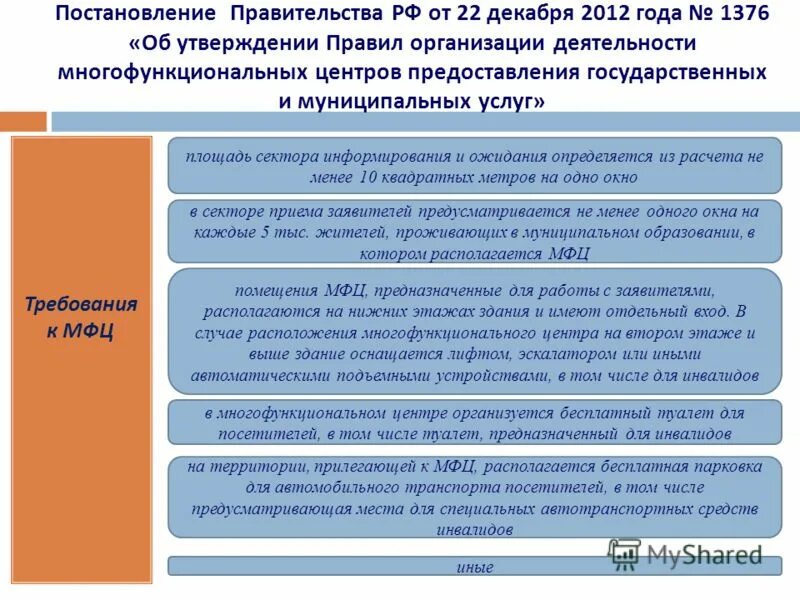 Постановление Правительства РФ от 22 декабря 2012 года № 1376 «Об утверждении Правил организации деятельности многофункциональных центров предоставления государственных и муниципальных услуг»

Требования к МФЦ

площадь сектора информирования и ожидания определяется из расчета не менее 10 квадратных метров на одно окно

в секторе приема заявителей предусматривается не менее одного окна на каждые 5 тыс. жителей, проживающих в муниципальном образовании, в котором располагается МФЦ

помещения МФЦ, предназначенные для работы с заявителями, располагаются на нижних этажах здания и имеют отдельный вход. В случае расположения многофункционального центра на втором этаже и выше здание оснащается лифтом, эскалатором или иными автоматическими подъемными устройствами, в том числе для инвалидов

в многофункциональном центре организуется бесплатный туалет для посетителей, в том числе туалет, предназначенный для инвалидов

на территории, прилегающей к МФЦ, располагается бесплатная парковка для автомобильного транспорта посетителей, в том числе предусматривающая места для специальных автотранспортных средств инвалидов

иные

MyShared